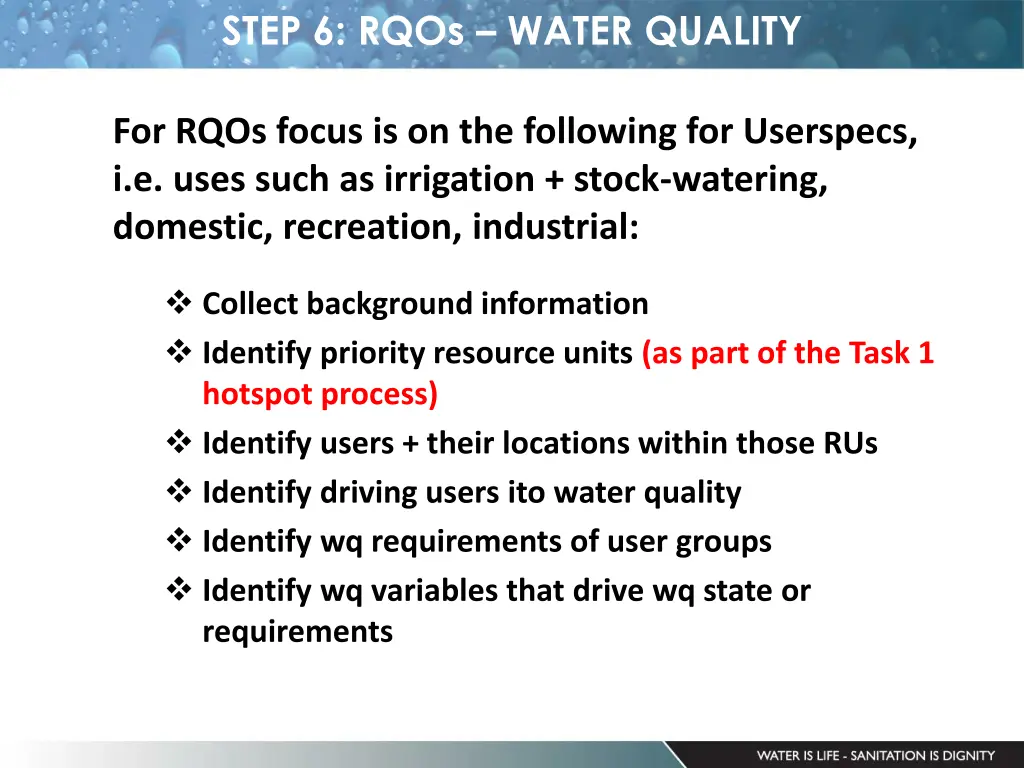 STEP 6: RQOs – WATER QUALITY

For RQOs focus is on the following for Userspecs, i.e. uses such as irrigation + stock-watering, domestic, recreation, industrial:

❖ Collect background information
❖ Identify priority resource units (as part of the Task 1 hotspot process)
❖ Identify users + their locations within those RUs
❖ Identify driving users ito water quality
❖ Identify wq requirements of user groups
❖ Identify wq variables that drive wq state or requirements

WATER IS LIFE - SANITATION IS DIGNITY